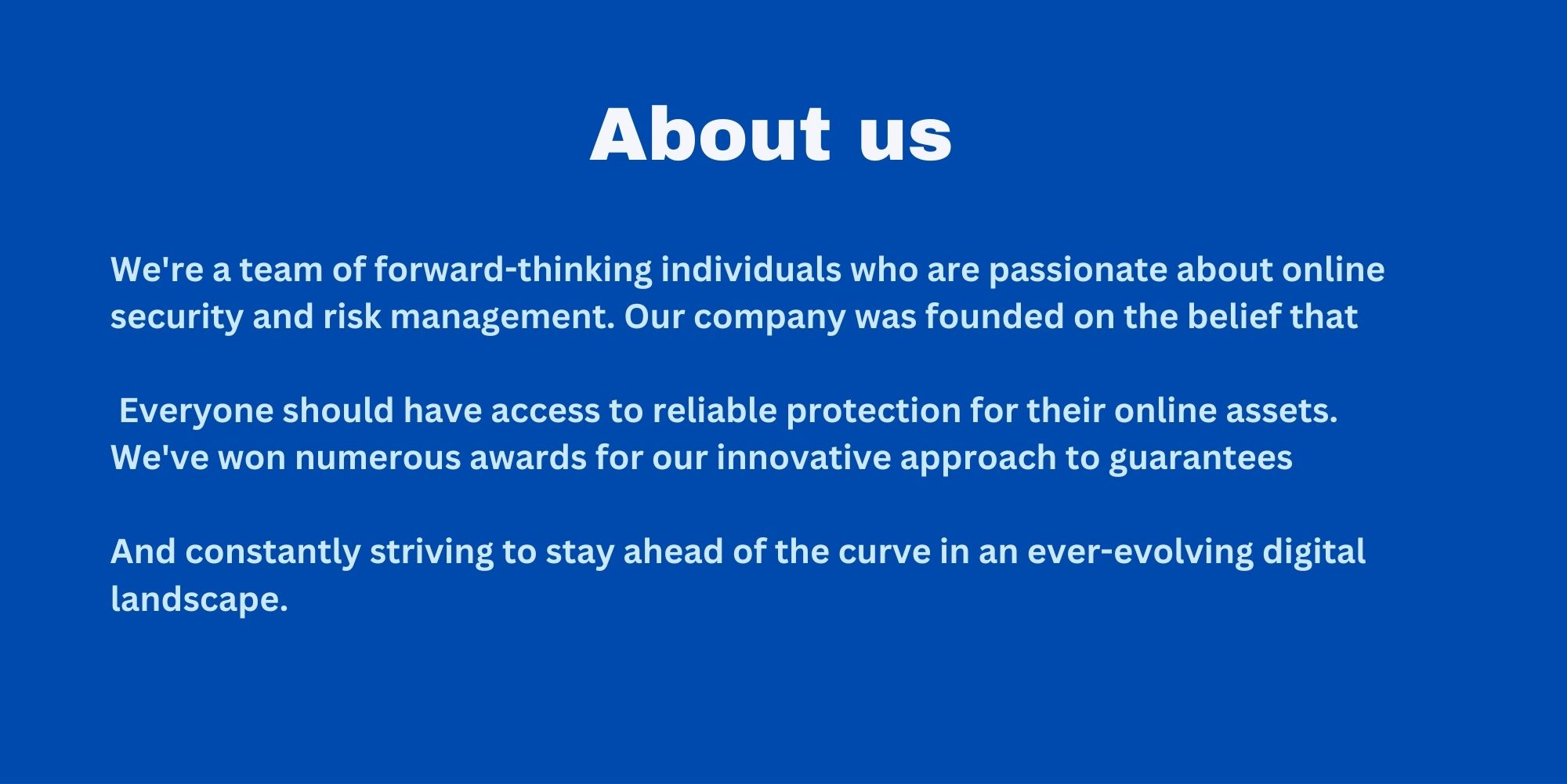 About us

We're a team of forward-thinking individuals who are passionate about online security and risk management. Our company was founded on the belief that

Everyone should have access to reliable protection for their online assets. We've won numerous awards for our innovative approach to guarantees

And constantly striving to stay ahead of the curve in an ever-evolving digital landscape.